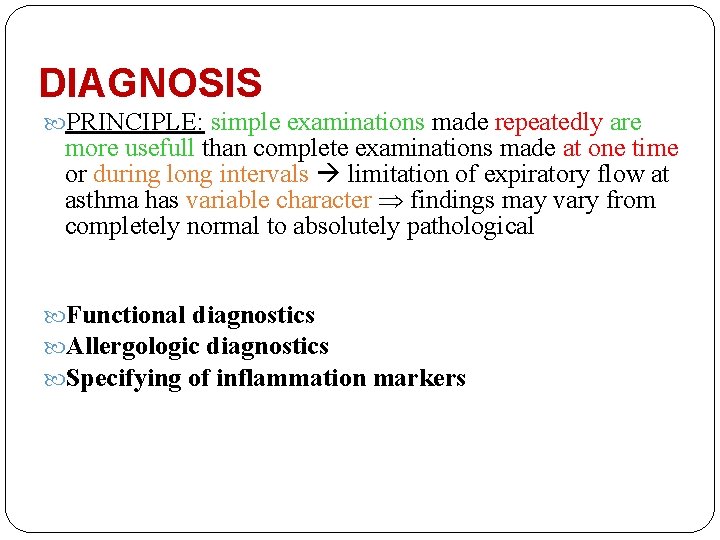 DIAGNOSIS

PRINCIPLE: simple examinations made repeatedly are more usefull than complete examinations made at one time or during long intervals → limitation of expiratory flow at asthma has variable character ⇒ findings may vary from completely normal to absolutely pathological

Functional diagnostics
Allergologic diagnostics
Specifying of inflammation markers